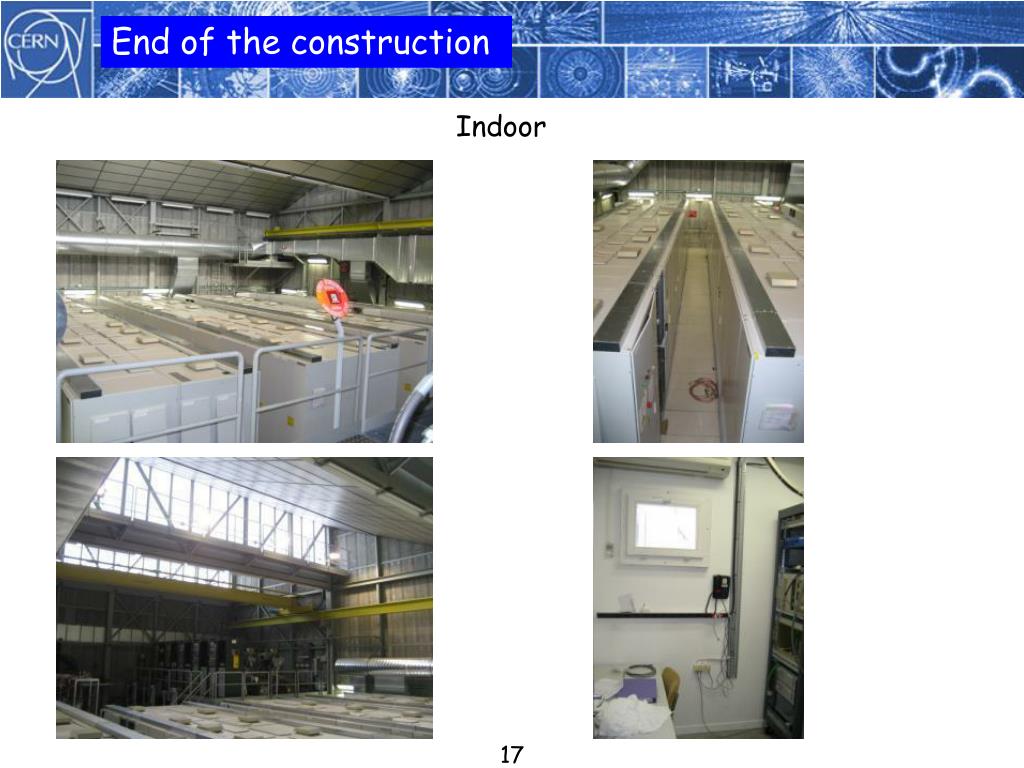 CERN

End of the construction

Indoor

17